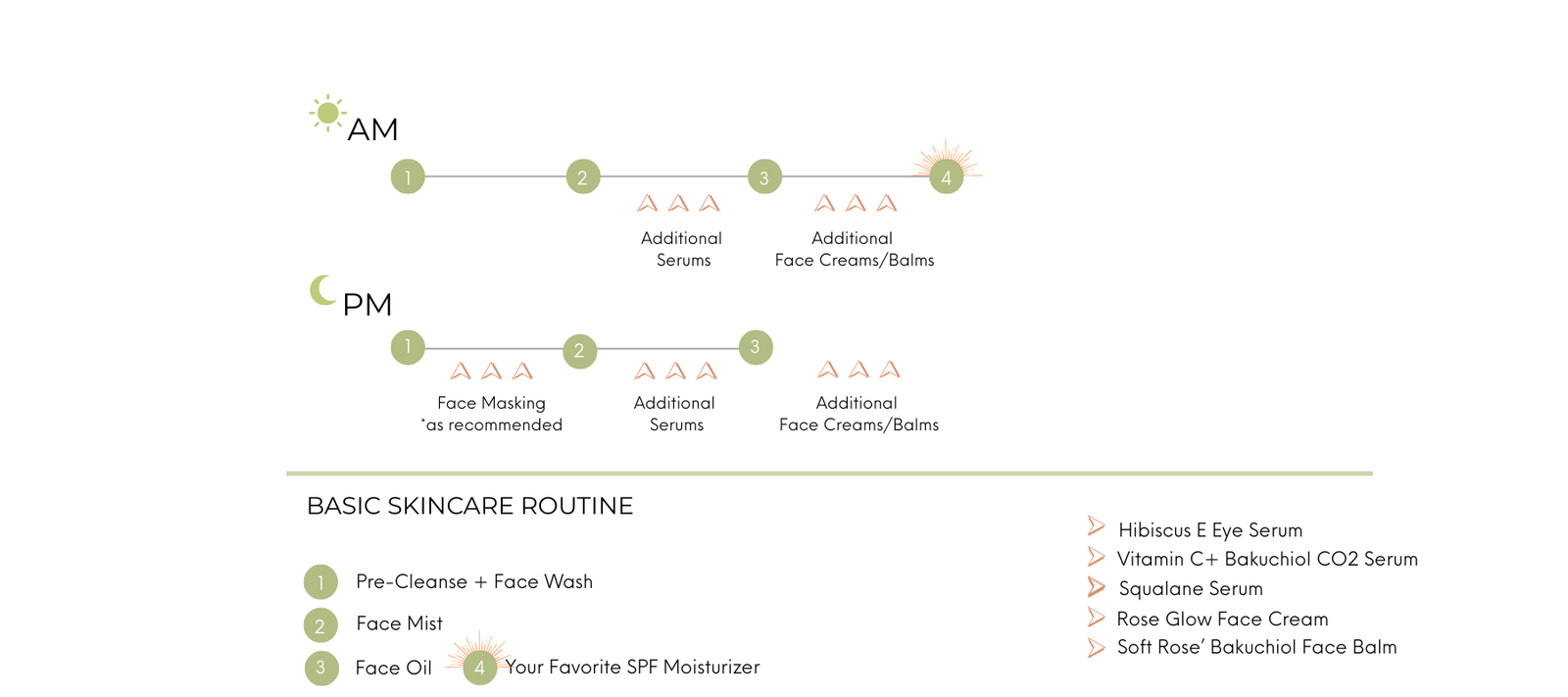 AM

1 2 3 4

Additional Serums

Additional Face Creams/Balms

PM

1 2 3

Face Masking *as recommended

Additional Serums

Additional Face Creams/Balms

BASIC SKINCARE ROUTINE

1 Pre-Cleanse + Face Wash

2 Face Mist

3 Face Oil

4 Your Favorite SPF Moisturizer

Hibiscus E Eye Serum
Vitamin C+ Bakuchiol CO2 Serum
Squalane Serum
Rose Glow Face Cream
Soft Rose' Bakuchiol Face Balm